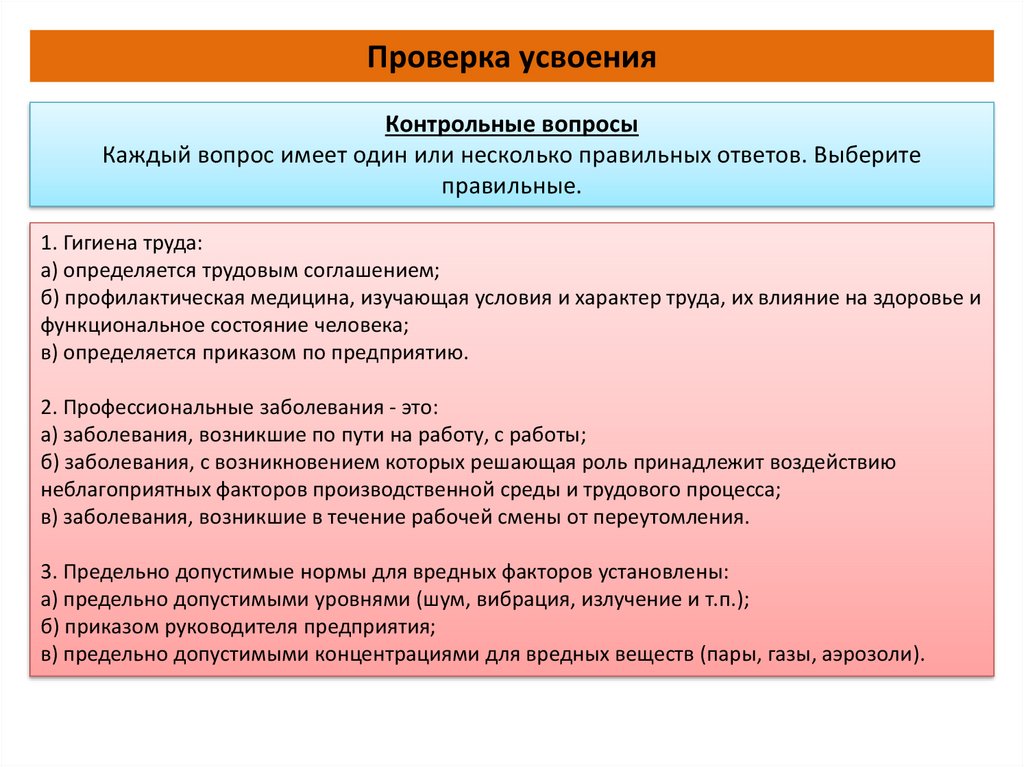 Проверка усвоения

Контрольные вопросы
Каждый вопрос имеет один или несколько правильных ответов. Выберите правильные.

1. Гигиена труда:
а) определяется трудовым соглашением;
б) профилактическая медицина, изучающая условия и характер труда, их влияние на здоровье и функциональное состояние человека;
в) определяется приказом по предприятию.

2. Профессиональные заболевания - это:
а) заболевания, возникшие по пути на работу, с работы;
б) заболевания, с возникновением которых решающая роль принадлежит воздействию неблагоприятных факторов производственной среды и трудового процесса;
в) заболевания, возникшие в течение рабочей смены от переутомления.

3. Предельно допустимые нормы для вредных факторов установлены:
а) предельно допустимыми уровнями (шум, вибрация, излучение и т.п.);
б) приказом руководителя предприятия;
в) предельно допустимыми концентрациями для вредных веществ (пары, газы, аэрозоли).